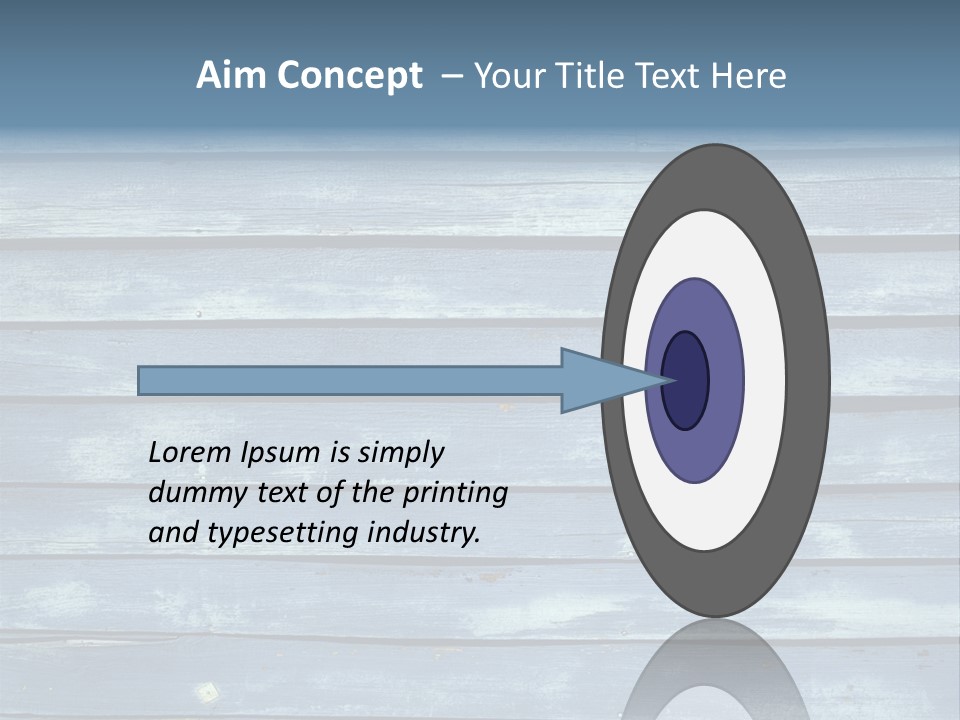 Aim Concept – Your Title Text Here

Lorem Ipsum is simply dummy text of the printing and typesetting industry.